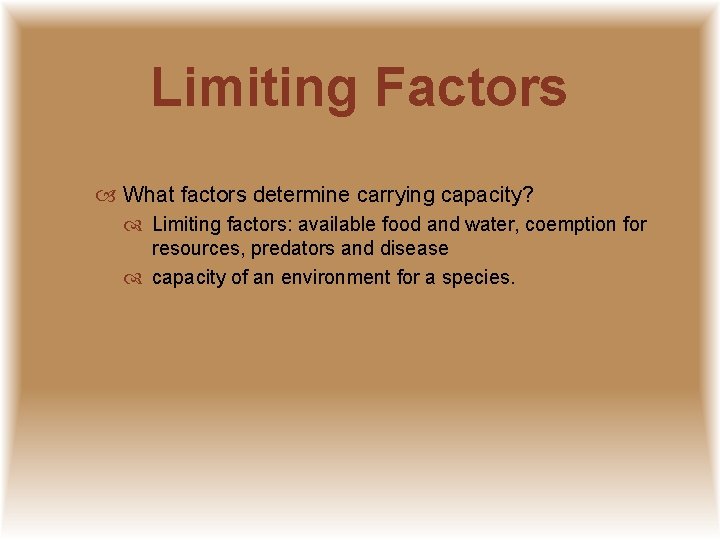 Limiting Factors

What factors determine carrying capacity?

Limiting factors: available food and water, coemption for resources, predators and disease

capacity of an environment for a species.